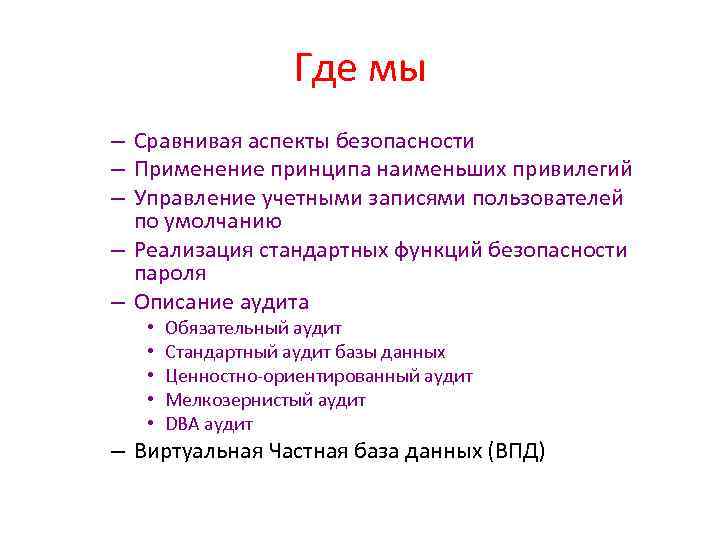 Где мы

– Сравнивая аспекты безопасности
– Применение принципа наименьших привилегий
– Управление учетными записями пользователей по умолчанию
– Реализация стандартных функций безопасности пароля
– Описание аудита
 • Обязательный аудит
 • Стандартный аудит базы данных
 • Ценностно-ориентированный аудит
 • Мелкозернистый аудит
 • DBA аудит
– Виртуальная Частная база данных (ВПД)